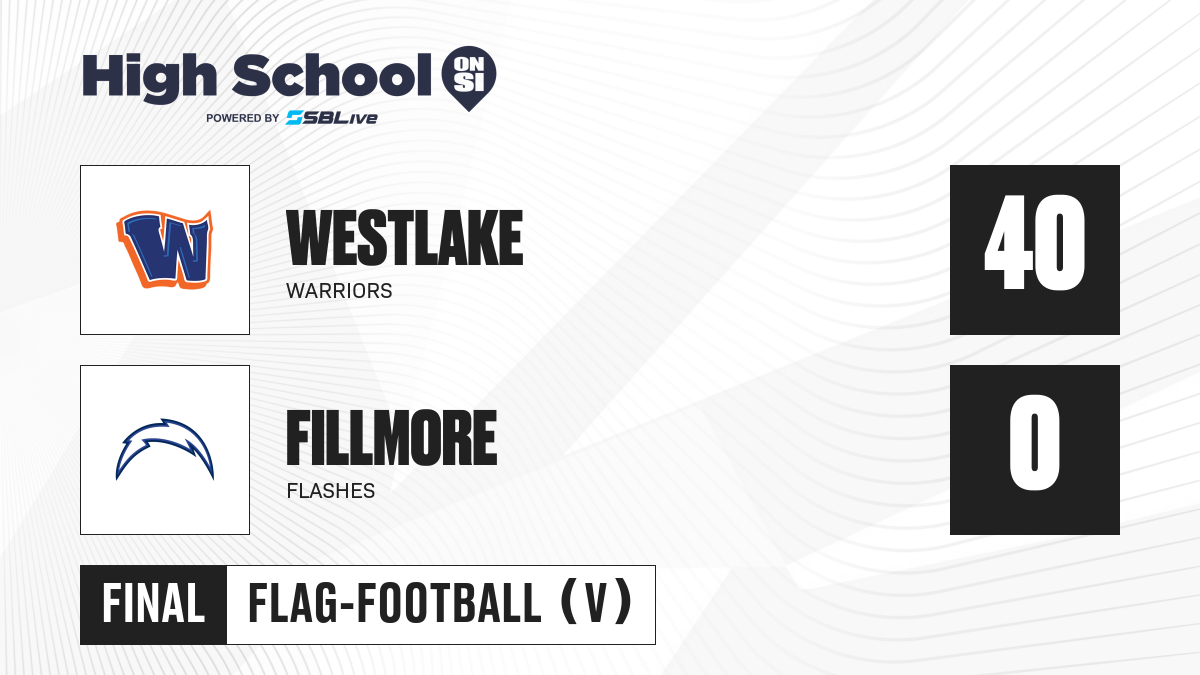 High School ON SI
POWERED BY SBLive

W

WESTLAKE
WARRIORS

40

FILLMORE
FLASHES

0

FINAL FLAG-FOOTBALL (V)